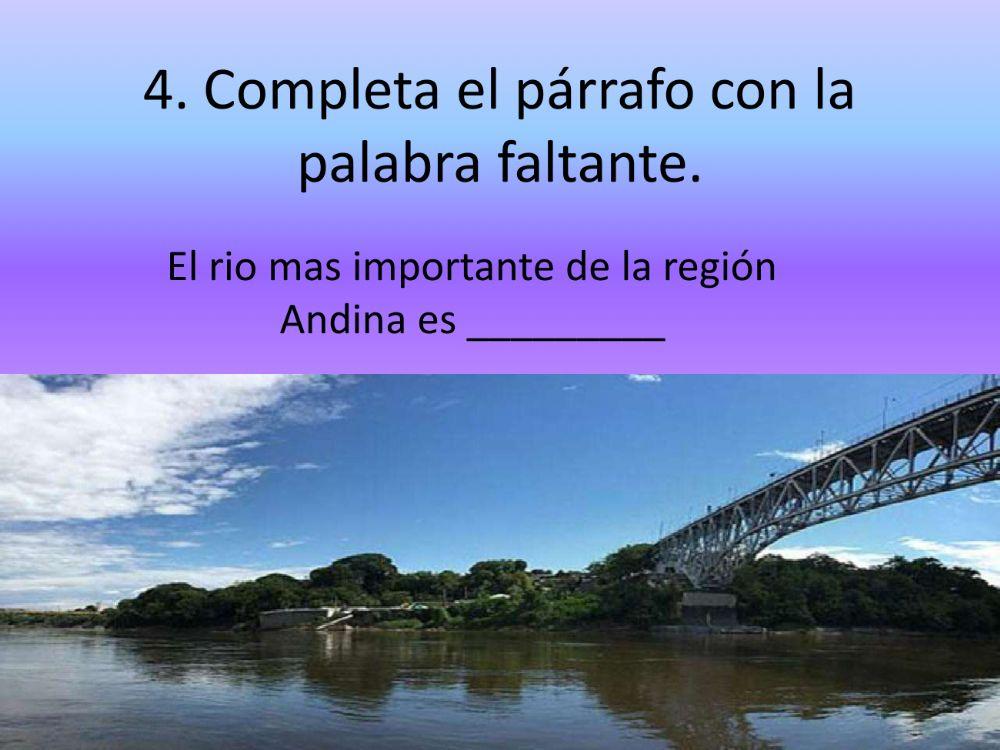 4. Completa el párrafo con la palabra faltante.

El rio mas importante de la región Andina es _________